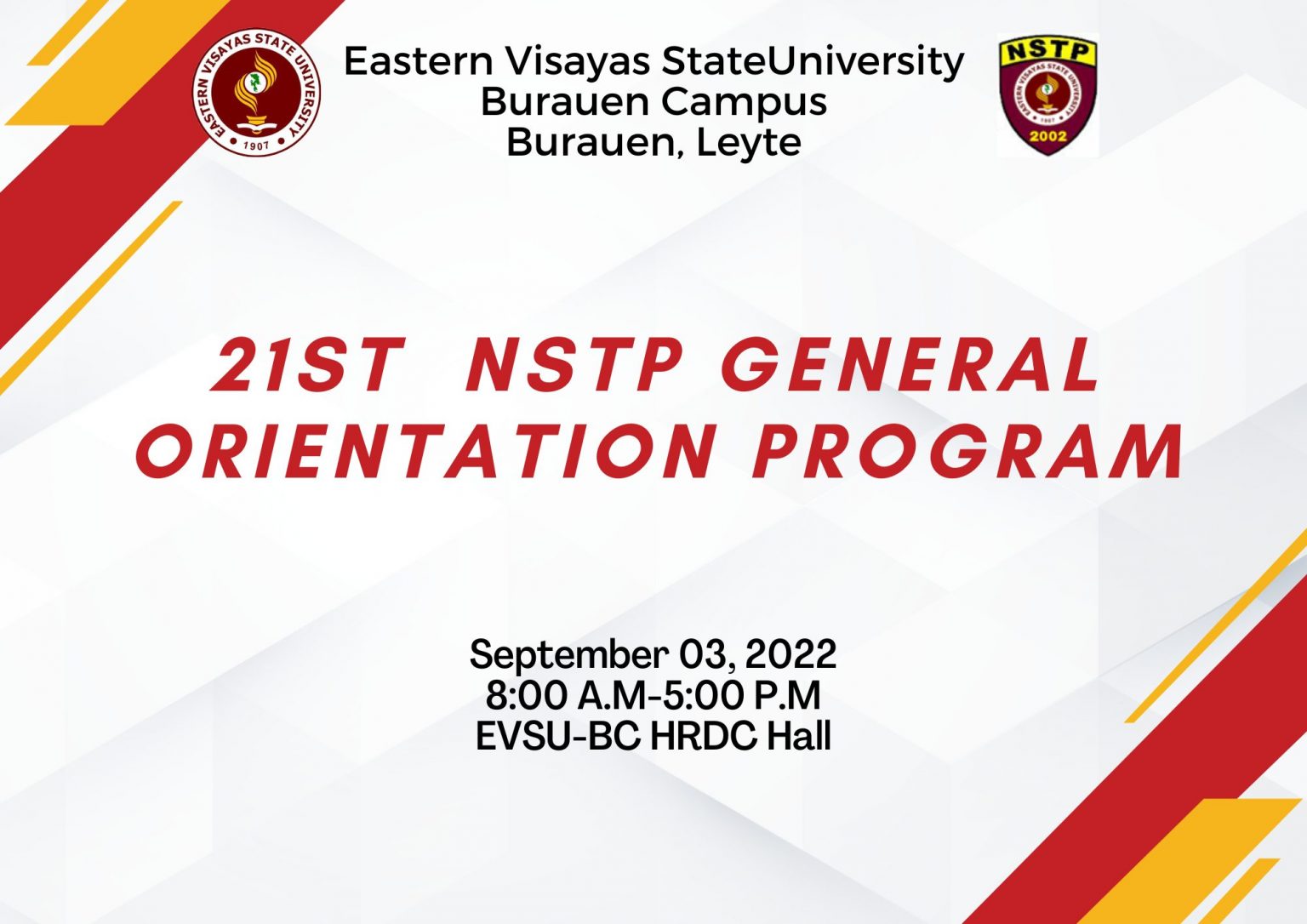 EASTERN VISAYAS STATE UNIVERSITY
1907

Eastern Visayas StateUniversity
Burauen Campus
Burauen, Leyte

NSTP
EASTERN VISAYAS STATE UNIVERSITY
1907
2002

21ST NSTP GENERAL ORIENTATION PROGRAM

September 03, 2022
8:00 A.M-5:00 P.M
EVSU-BC HRDC Hall